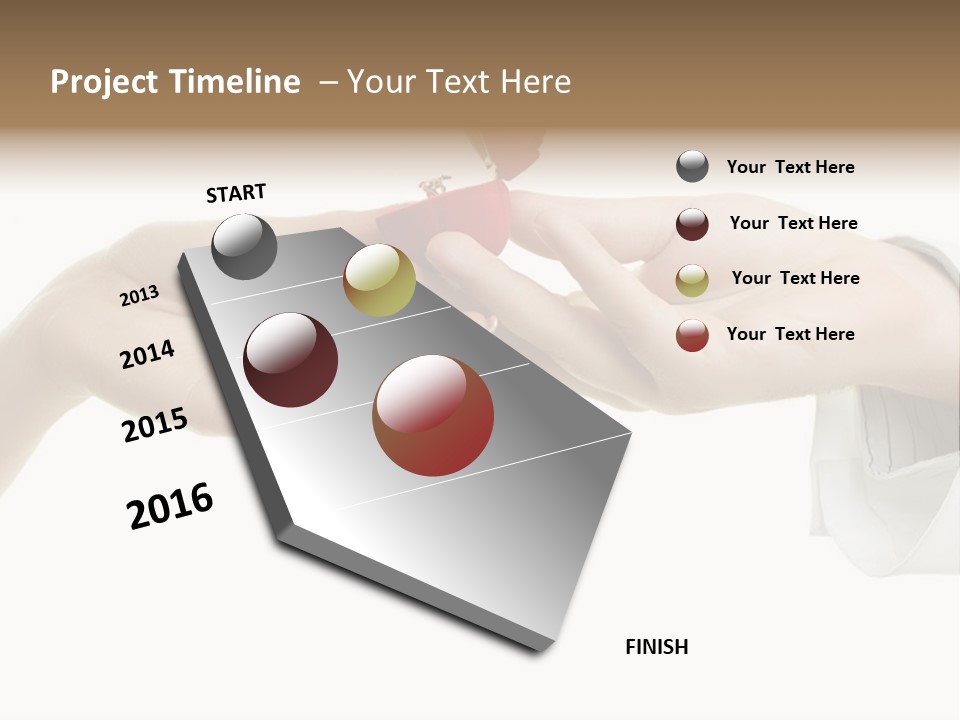 Project Timeline – Your Text Here

START

2013

2014

2015

2016

FINISH

Your Text Here

Your Text Here

Your Text Here

Your Text Here